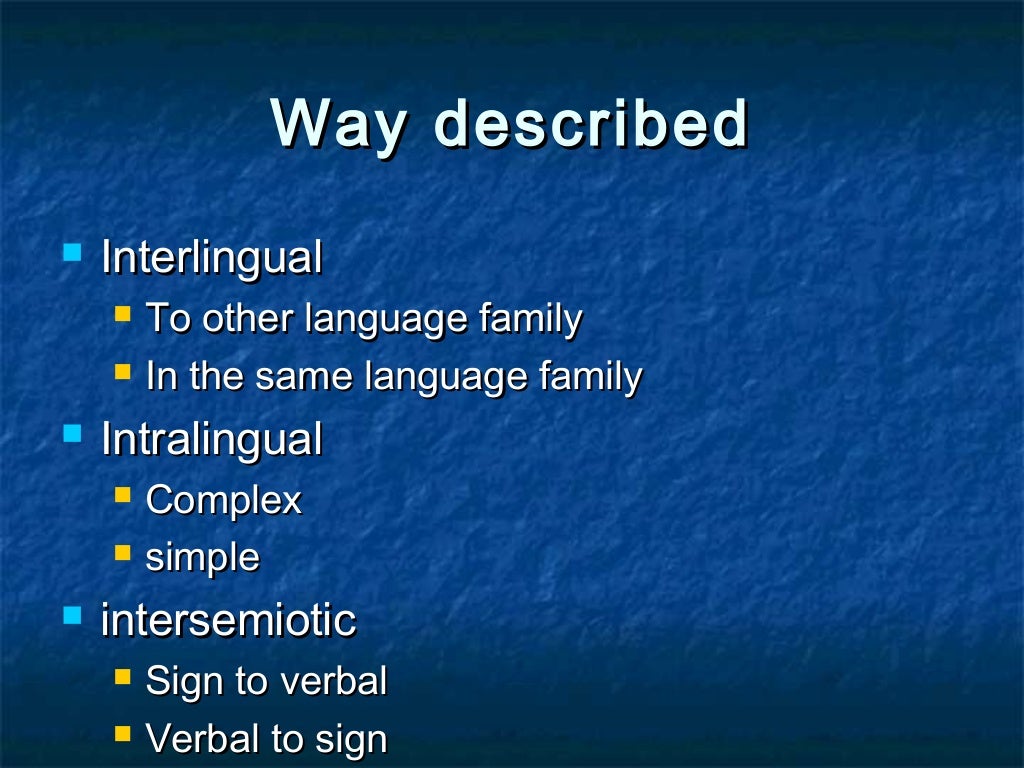 Way described

- Interlingual
  - To other language family
  - In the same language family
- Intralingual
  - Complex
  - simple
- intersemiotic
  - Sign to verbal
  - Verbal to sign